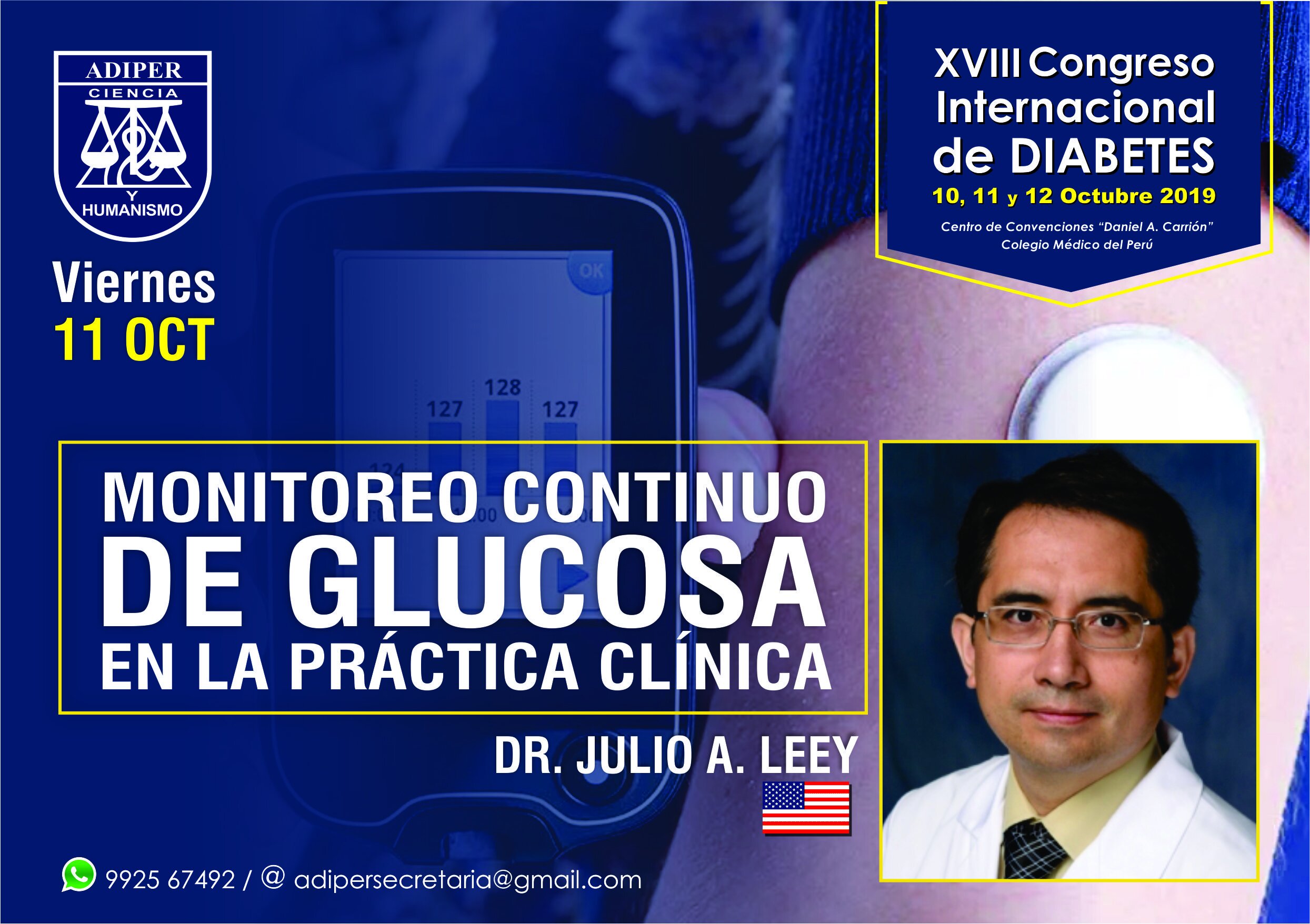 ADIPER
CIENCIA
Y
HUMANISMO

Viernes
11 OCT

XVIII Congreso Internacional de DIABETES
10, 11 y 12 Octubre 2019
Centro de Convenciones "Daniel A. Carrión"
Colegio Médico del Perú

OK
127
128
127

MONITOREO CONTINUO DE GLUCOSA EN LA PRÁCTICA CLÍNICA

DR. JULIO A. LEEY

9925 67492 / @ adipersecretaria@gmail.com